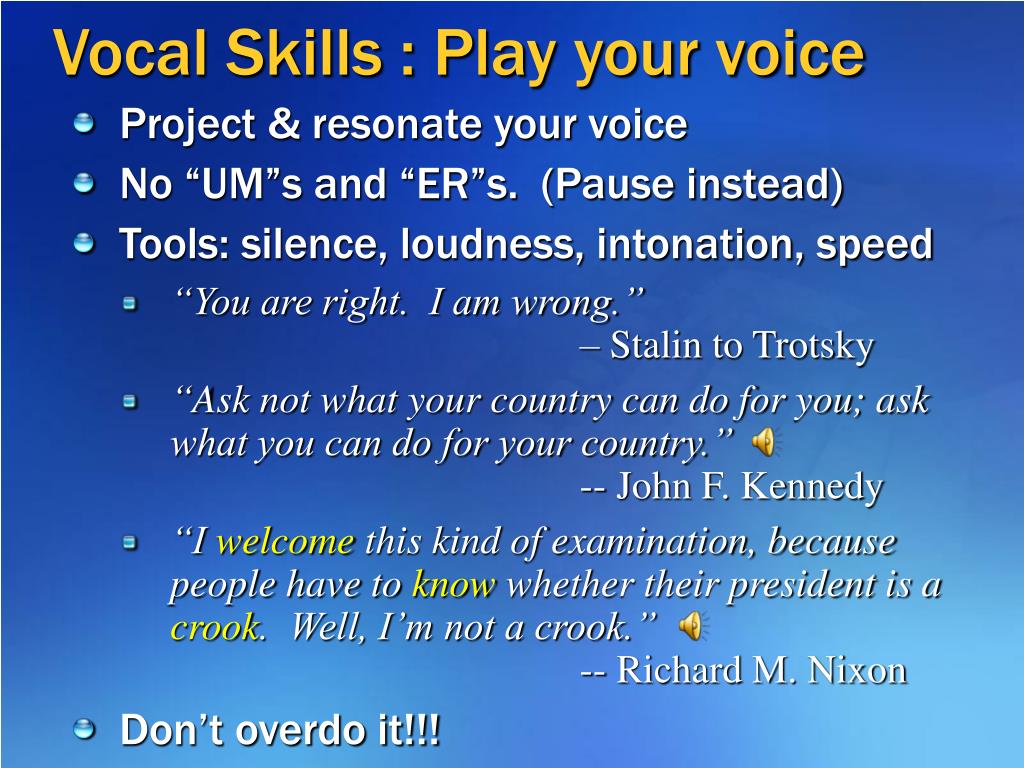 Vocal Skills : Play your voice

Project & resonate your voice

No “UM”s and “ER”s. (Pause instead)

Tools: silence, loudness, intonation, speed

“You are right. I am wrong.”
– Stalin to Trotsky

“Ask not what your country can do for you; ask what you can do for your country.”
-- John F. Kennedy

“I welcome this kind of examination, because people have to know whether their president is a crook. Well, I’m not a crook.”
-- Richard M. Nixon

Don’t overdo it!!!